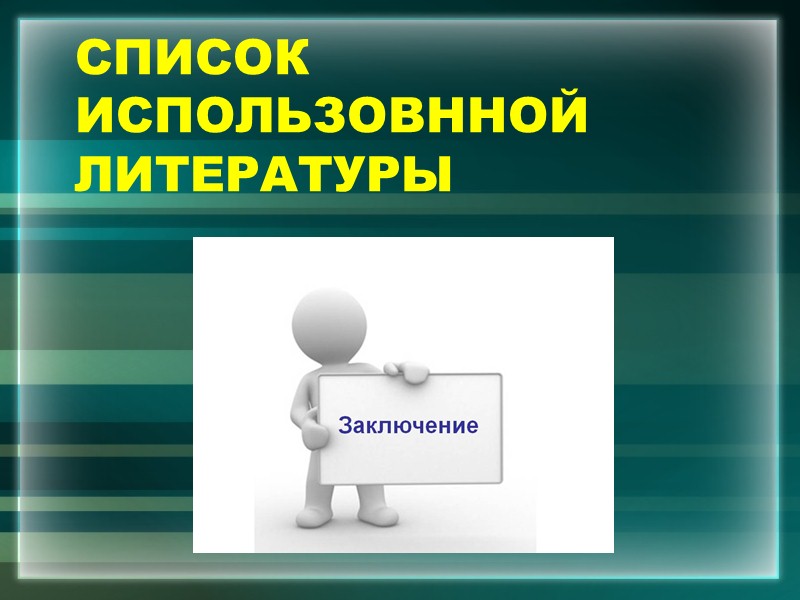 СПИСОК ИСПОЛЬЗОВННОЙ ЛИТЕРАТУРЫ

Заключение